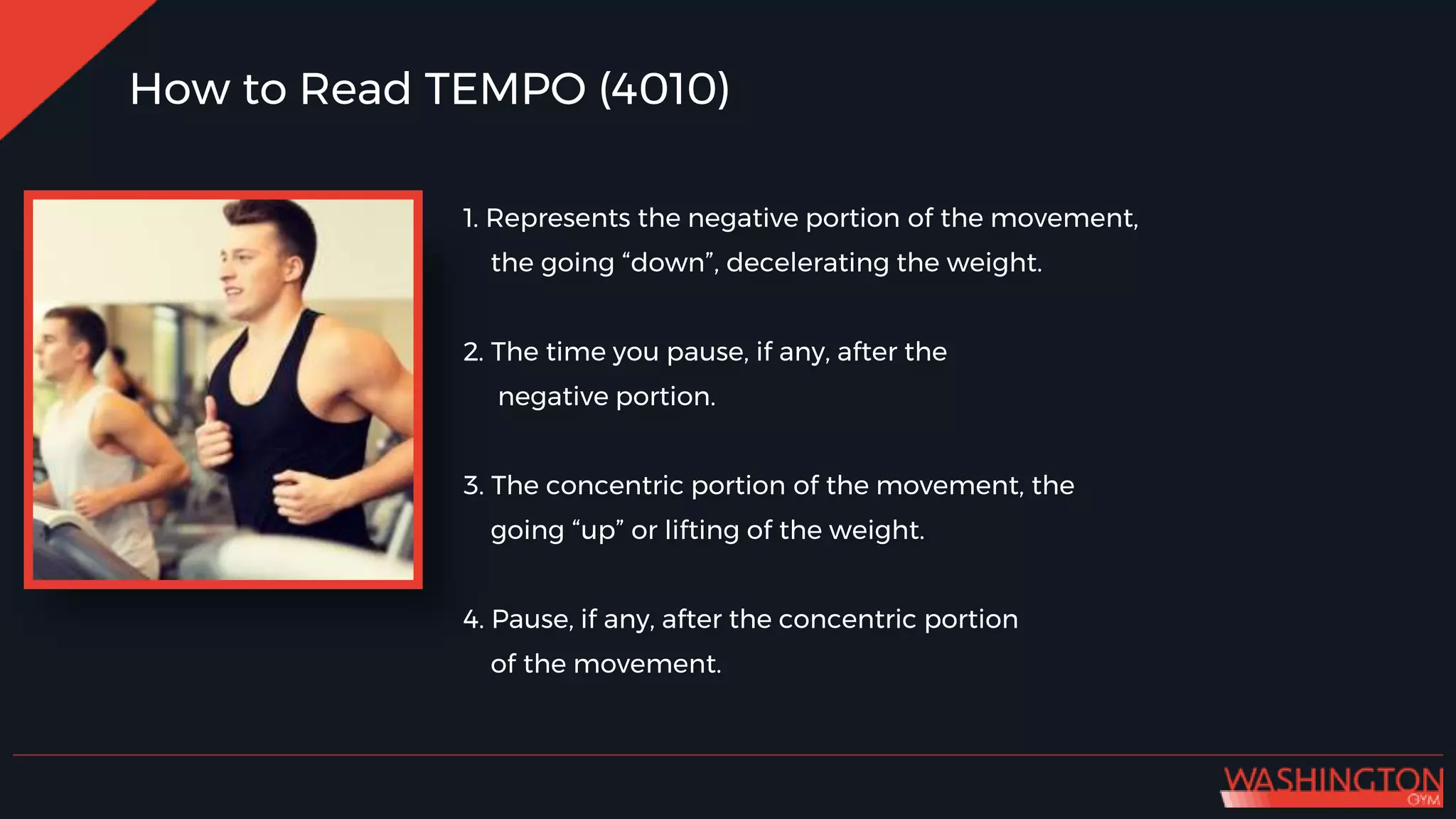 How to Read TEMPO (4010)

1. Represents the negative portion of the movement, the going “down”, decelerating the weight.

2. The time you pause, if any, after the negative portion.

3. The concentric portion of the movement, the going “up” or lifting of the weight.

4. Pause, if any, after the concentric portion of the movement.

WASHINGTON GYM